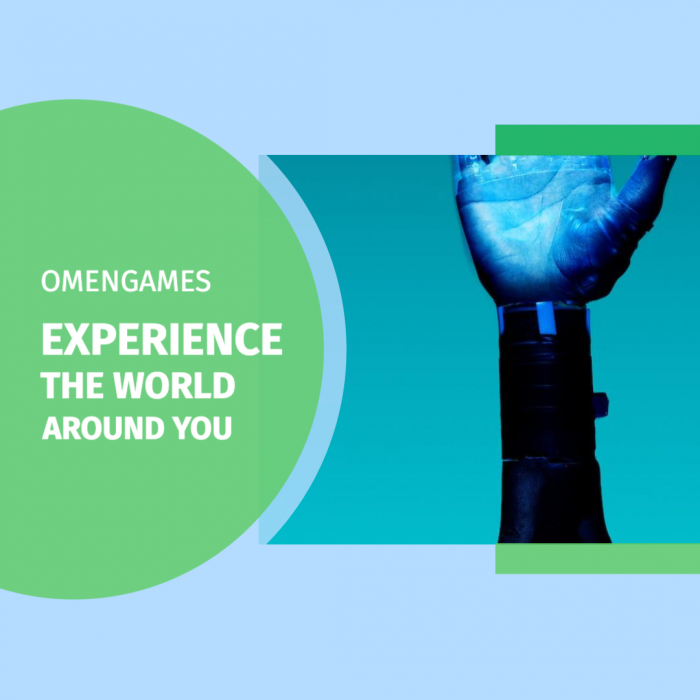 OMENGAMES

EXPERIENCE THE WORLD AROUND YOU